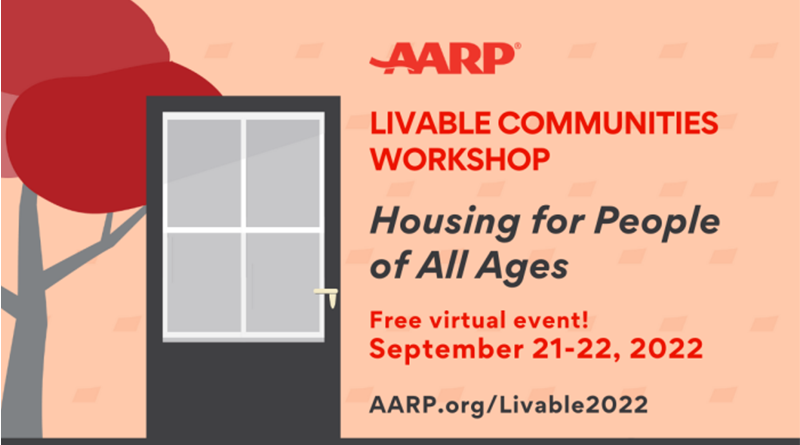 AARP®

LIVABLE COMMUNITIES WORKSHOP

Housing for People of All Ages

Free virtual event!
September 21-22, 2022

AARP.org/Livable2022